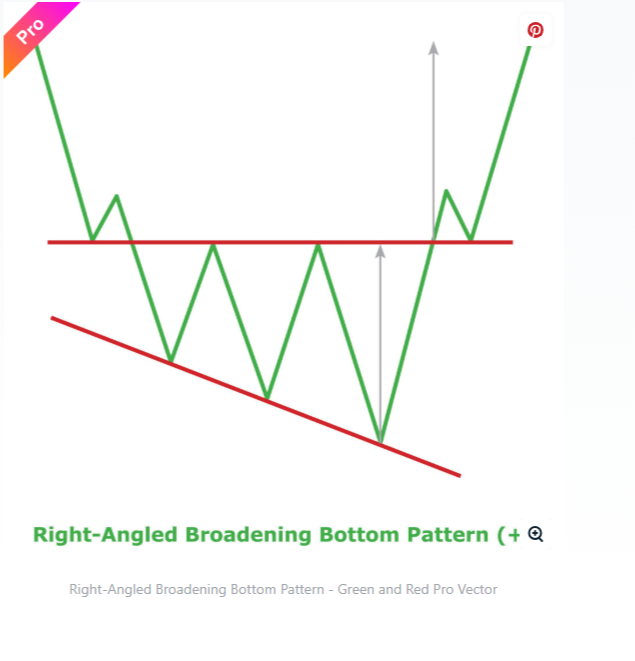 Pro

Right-Angled Broadening Bottom Pattern (+

Right-Angled Broadening Bottom Pattern - Green and Red Pro Vector